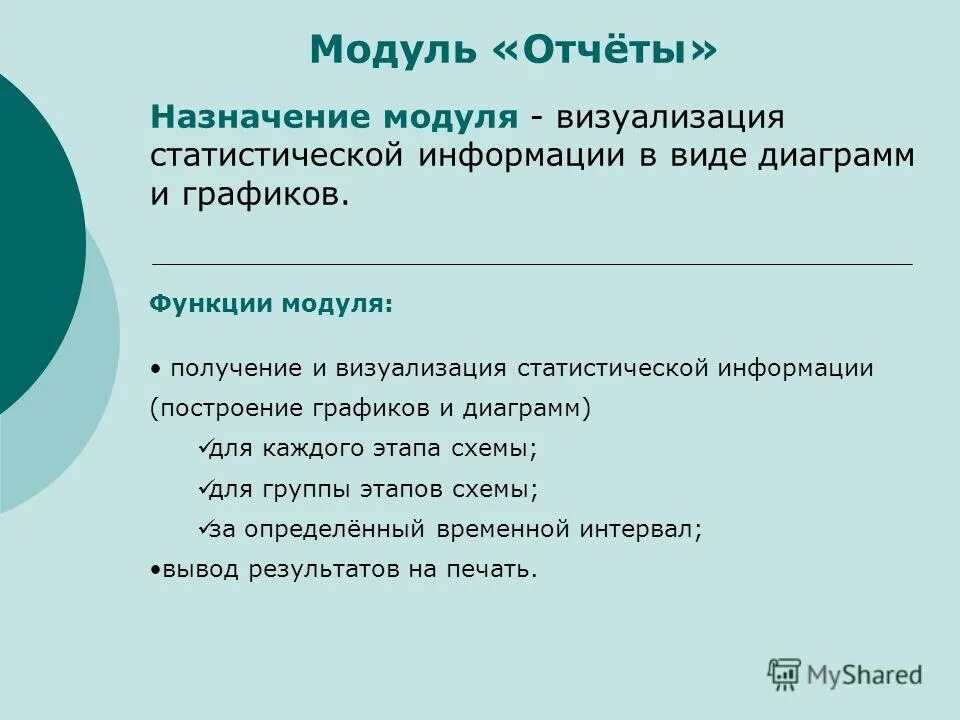 Модуль «Отчёты»

Назначение модуля - визуализация статистической информации в виде диаграмм и графиков.

Функции модуля:

• получение и визуализация статистической информации (построение графиков и диаграмм)

✓для каждого этапа схемы;

✓для группы этапов схемы;

✓за определённый временной интервал;

•вывод результатов на печать.

MyShared